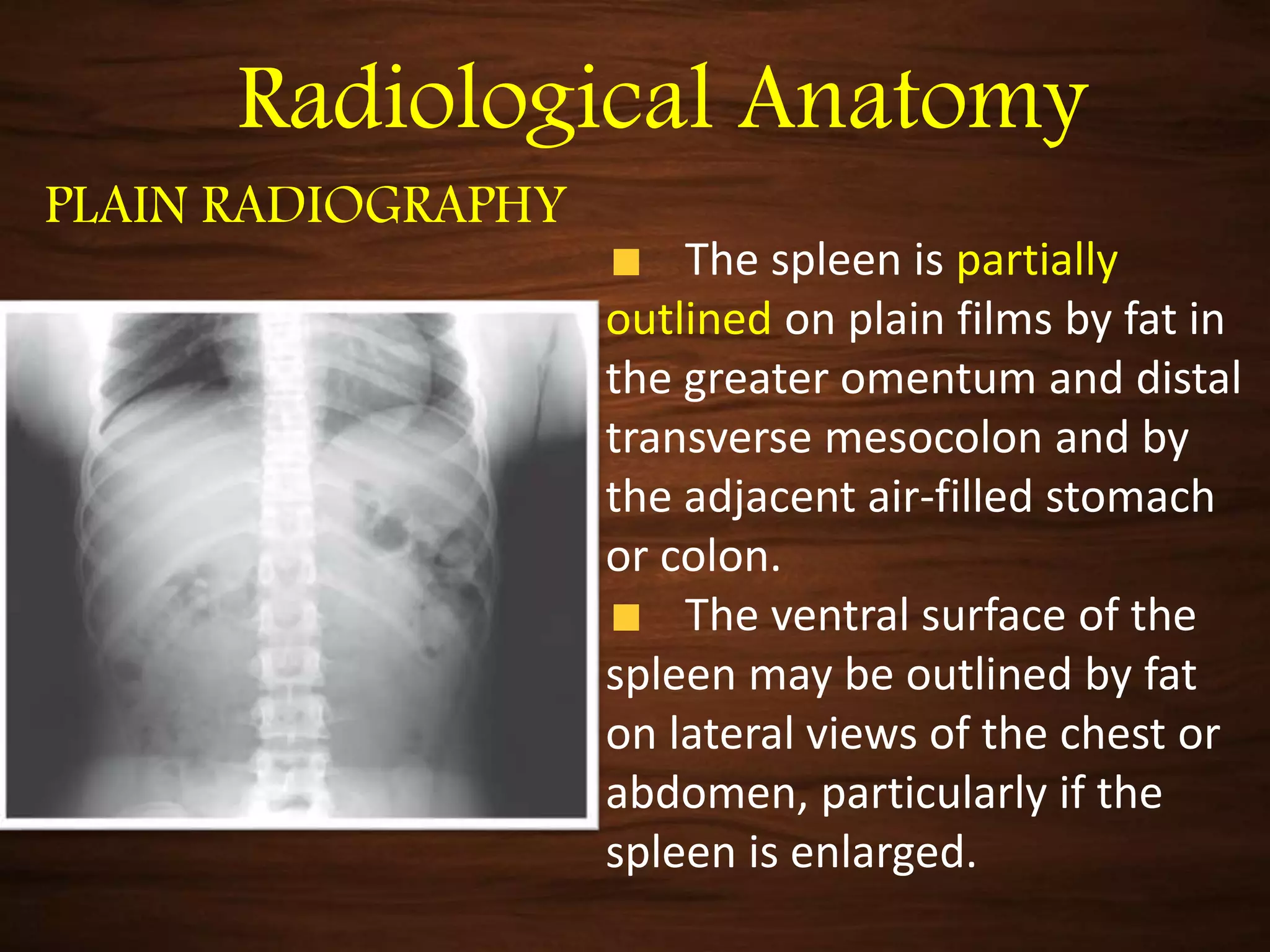 Radiological Anatomy

PLAIN RADIOGRAPHY

■ The spleen is partially outlined on plain films by fat in the greater omentum and distal transverse mesocolon and by the adjacent air-filled stomach or colon.

■ The ventral surface of the spleen may be outlined by fat on lateral views of the chest or abdomen, particularly if the spleen is enlarged.